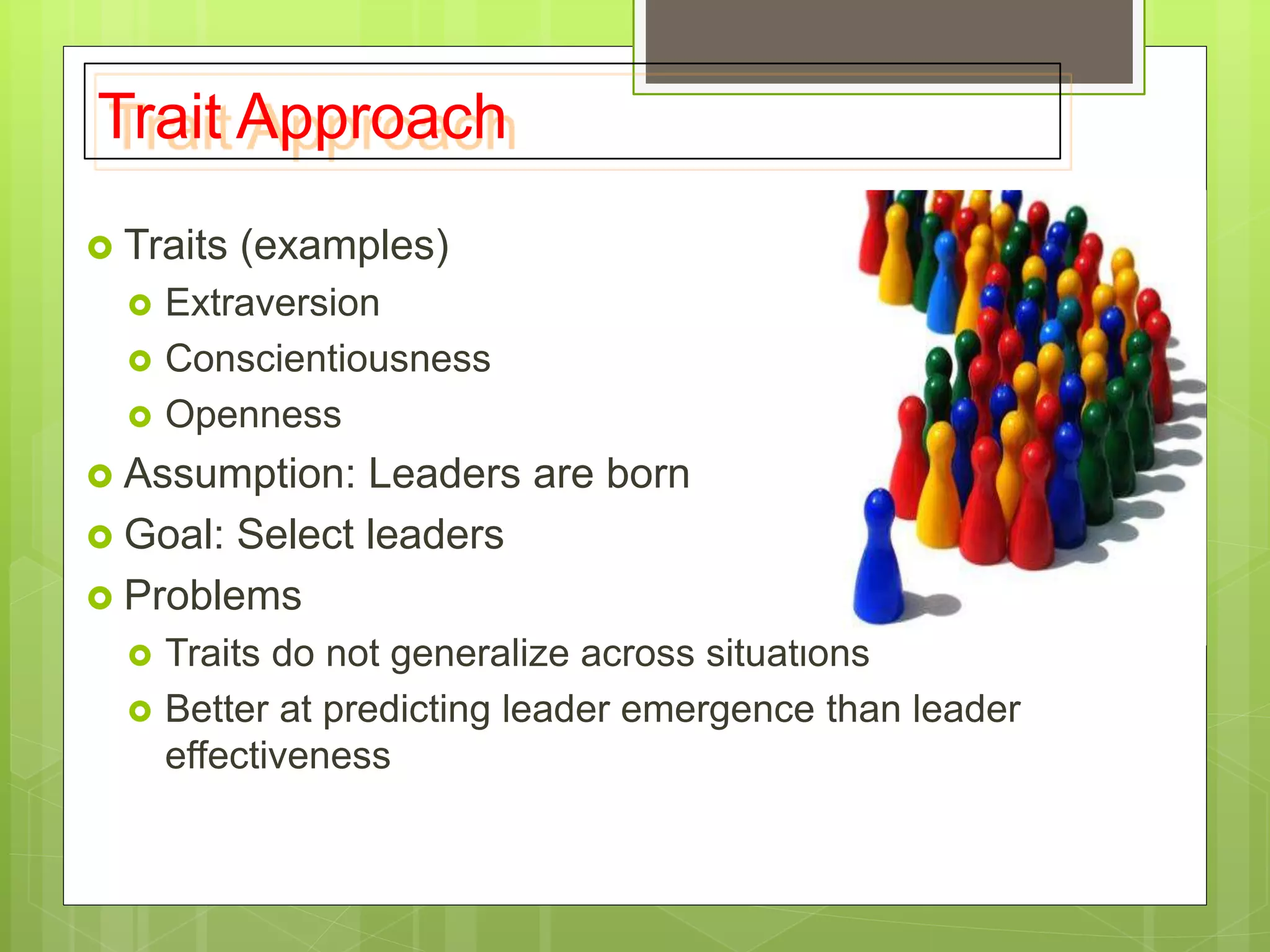 Trait Approach

Traits (examples)

Extraversion

Conscientiousness

Openness

Assumption: Leaders are born

Goal: Select leaders

Problems

Traits do not generalize across situations

Better at predicting leader emergence than leader effectiveness